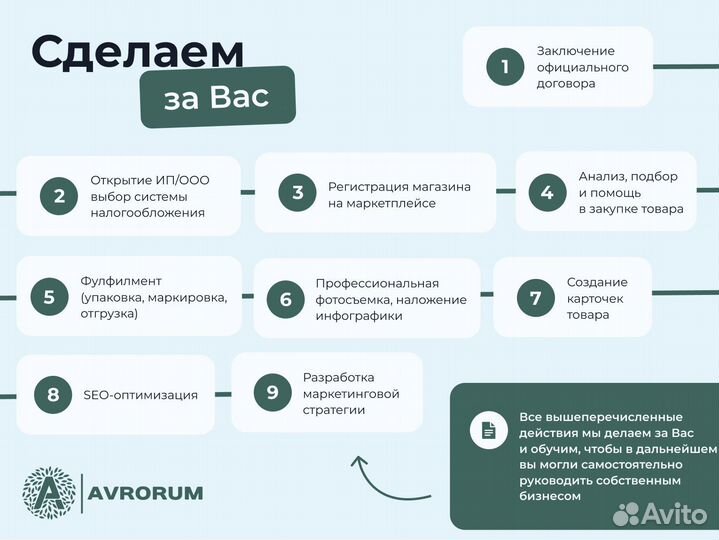 Сделаем
за Вас

1 Заключение официального договора

2 Открытие ИП/ООО выбор системы налогообложения

3 Регистрация магазина на маркетплейсе

4 Анализ, подбор и помощь в закупке товара

5 Фулфилмент (упаковка, маркировка, отгрузка)

6 Профессиональная фотосъемка, наложение инфографики

7 Создание карточек товара

8 SEO-оптимизация

9 Разработка маркетинговой стратегии

Все вышеперечисленные действия мы делаем за Вас и обучим, чтобы в дальнейшем вы могли самостоятельно руководить собственным бизнесом

A AVRORUM

Avito